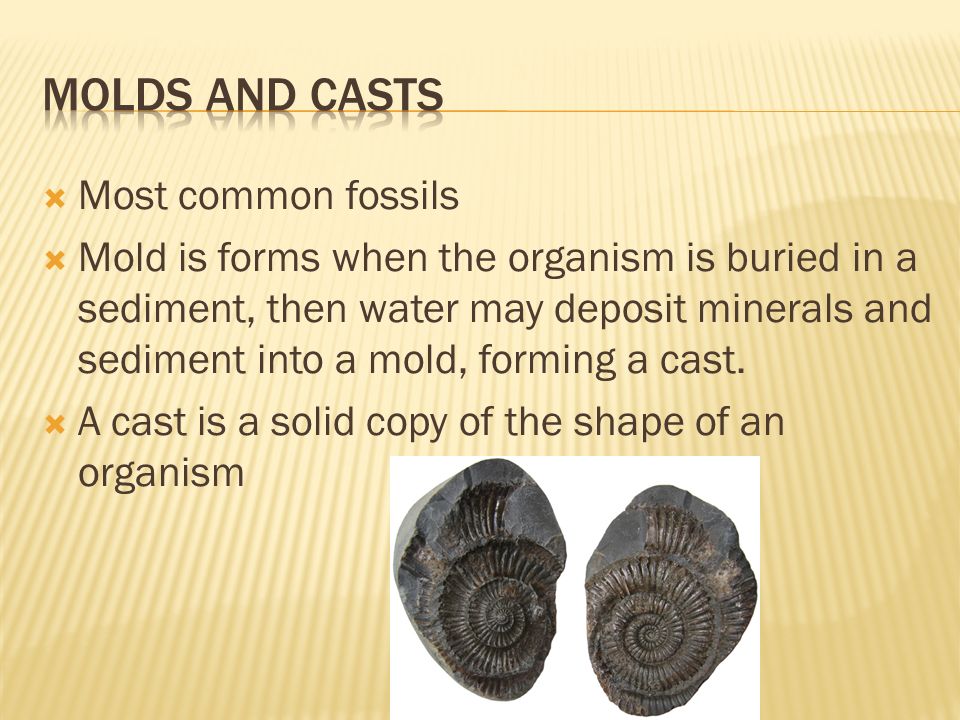 MOLDS AND CASTS

Most common fossils

Mold is forms when the organism is buried in a sediment, then water may deposit minerals and sediment into a mold, forming a cast.

A cast is a solid copy of the shape of an organism